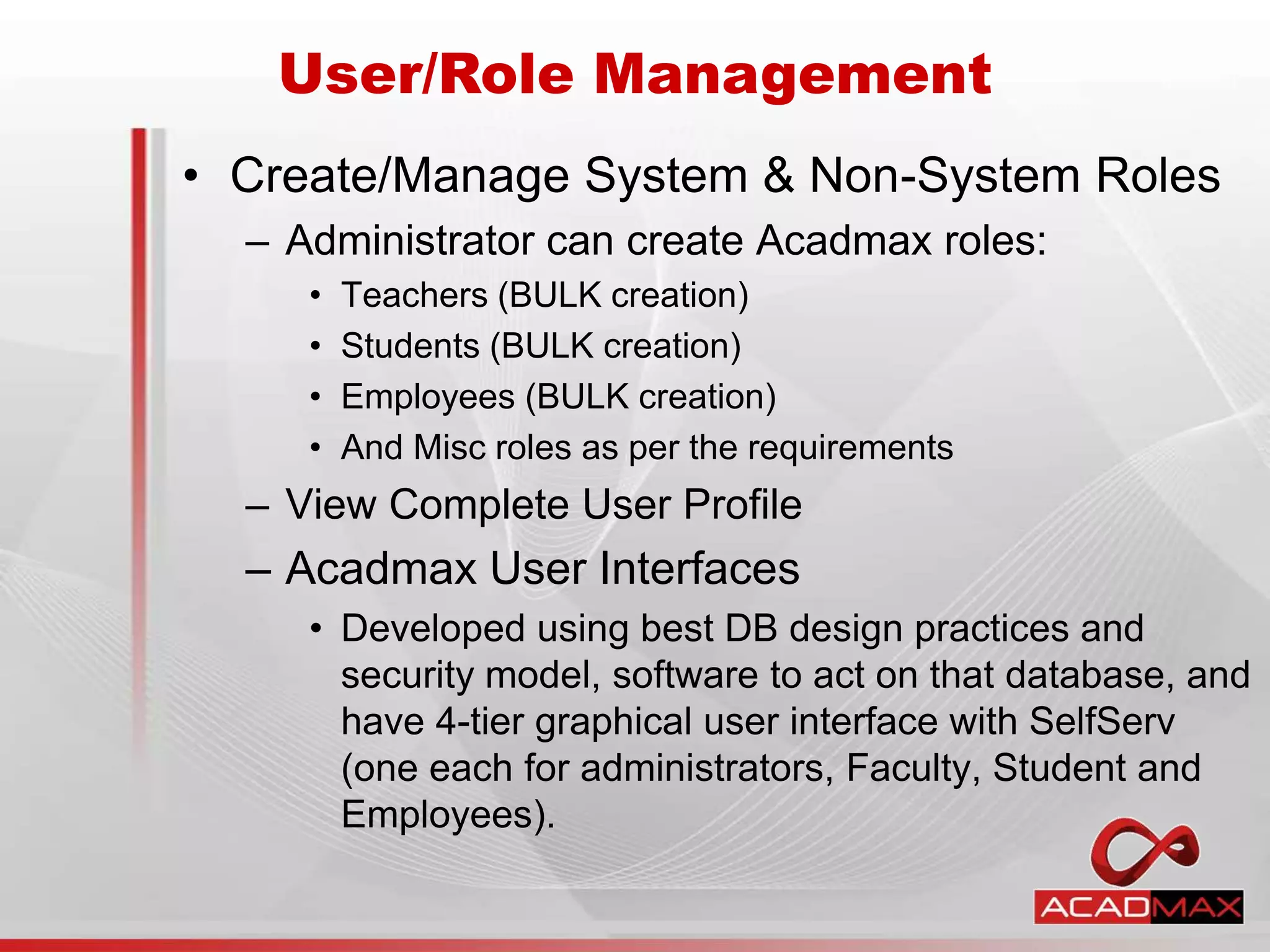 User/Role Management

• Create/Manage System & Non-System Roles
– Administrator can create Acadmax roles:
• Teachers (BULK creation)
• Students (BULK creation)
• Employees (BULK creation)
• And Misc roles as per the requirements
– View Complete User Profile
– Acadmax User Interfaces
• Developed using best DB design practices and security model, software to act on that database, and have 4-tier graphical user interface with SelfServ (one each for administrators, Faculty, Student and Employees).

ACADMAX